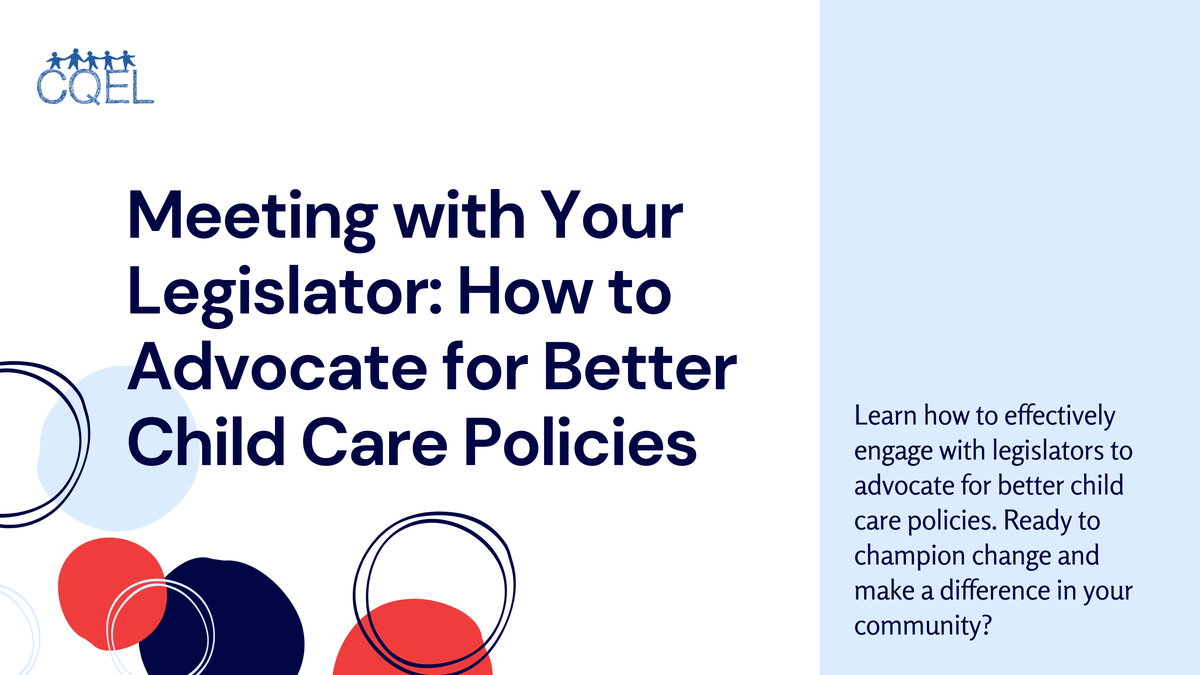 CQEL

Meeting with Your Legislator: How to Advocate for Better Child Care Policies

Learn how to effectively engage with legislators to advocate for better child care policies. Ready to champion change and make a difference in your community?